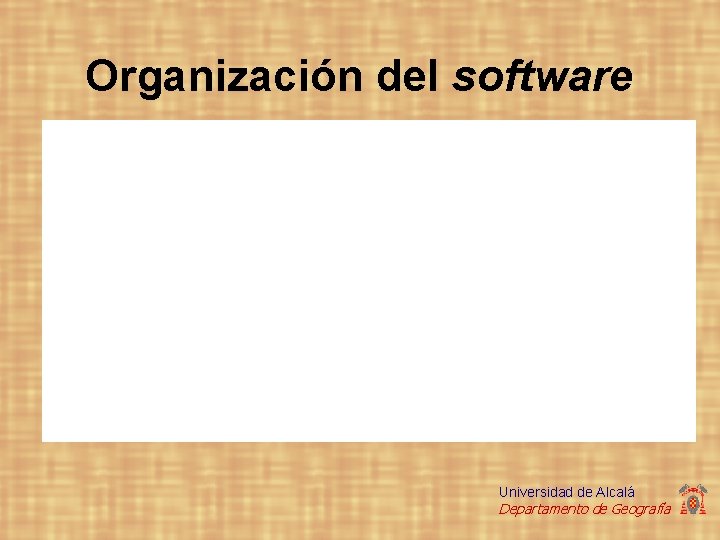 Organización del software

Universidad de Alcalá
Departamento de Geografía